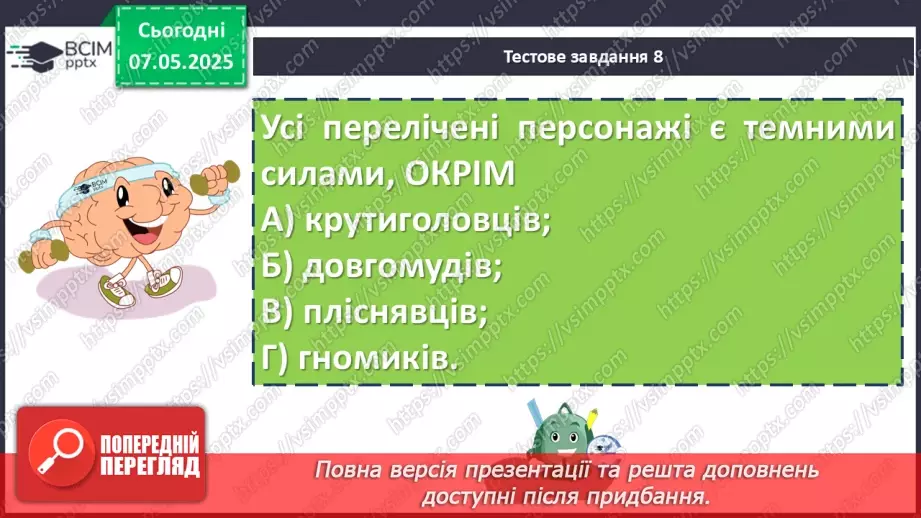 ВСІМ pptx

Сьогодні 07.05.2025

Тестове завдання 8

Усі перелічені персонажі є темними силами, ОКРІМ
А) крутиголовців;
Б) довгомудів;
В) пліснявців;
Г) гномиків.

ПОПЕРЕДНІЙ ПЕРЕГЛЯД

Повна версія презентації та решта доповнень доступні після придбання.

https://vsimpptx.com